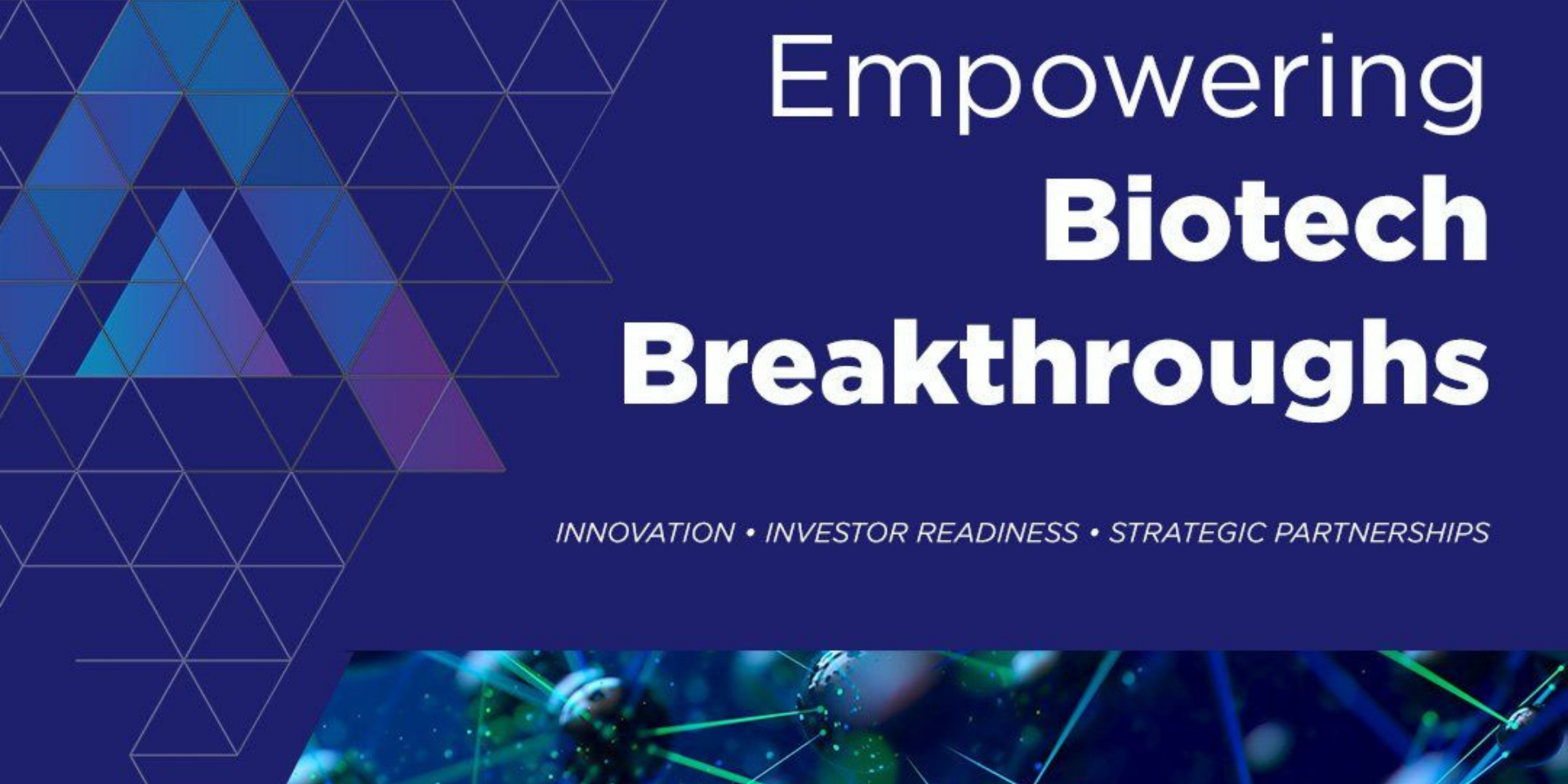 Empowering
Biotech
Breakthroughs

INNOVATION • INVESTOR READINESS • STRATEGIC PARTNERSHIPS